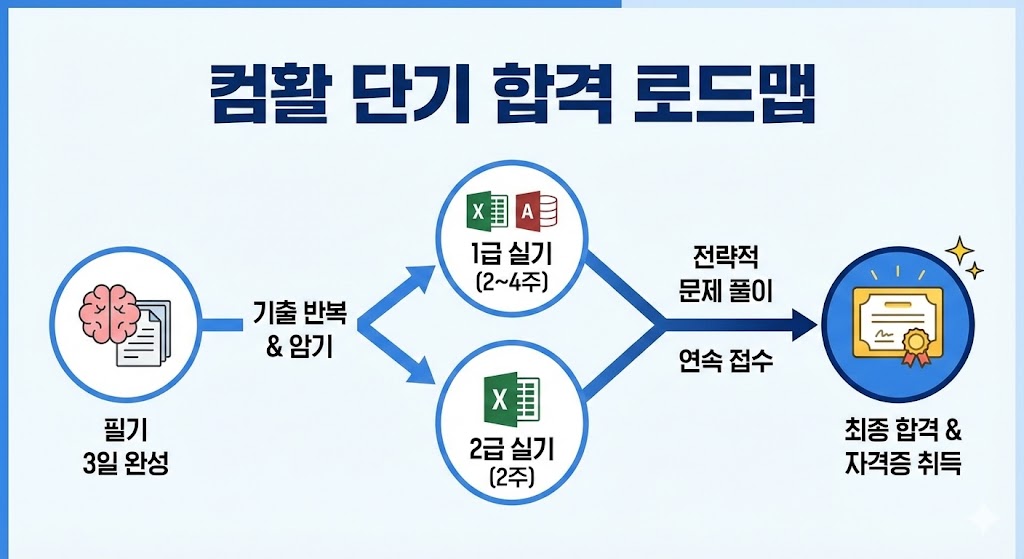 컴활 단기 합격 로드맵

필기
3일 완성

기출 반복
& 암기

X A
1급 실기
(2~4주)

X
2급 실기
(2주)

전략적
문제 풀이

연속 접수

최종 합격 &
자격증 취득